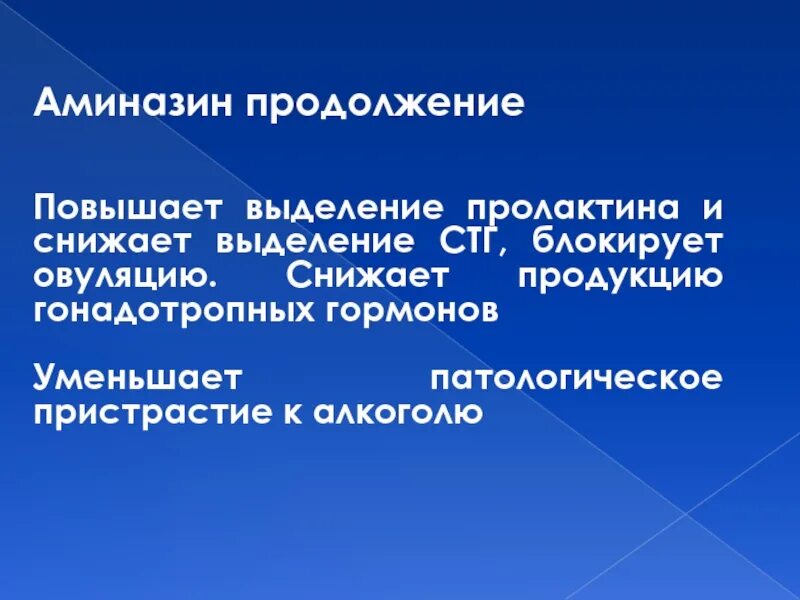 Аминазин продолжение

Повышает выделение пролактина и снижает выделение СТГ, блокирует овуляцию. Снижает продукцию гонадотропных гормонов

Уменьшает патологическое пристрастие к алкоголю